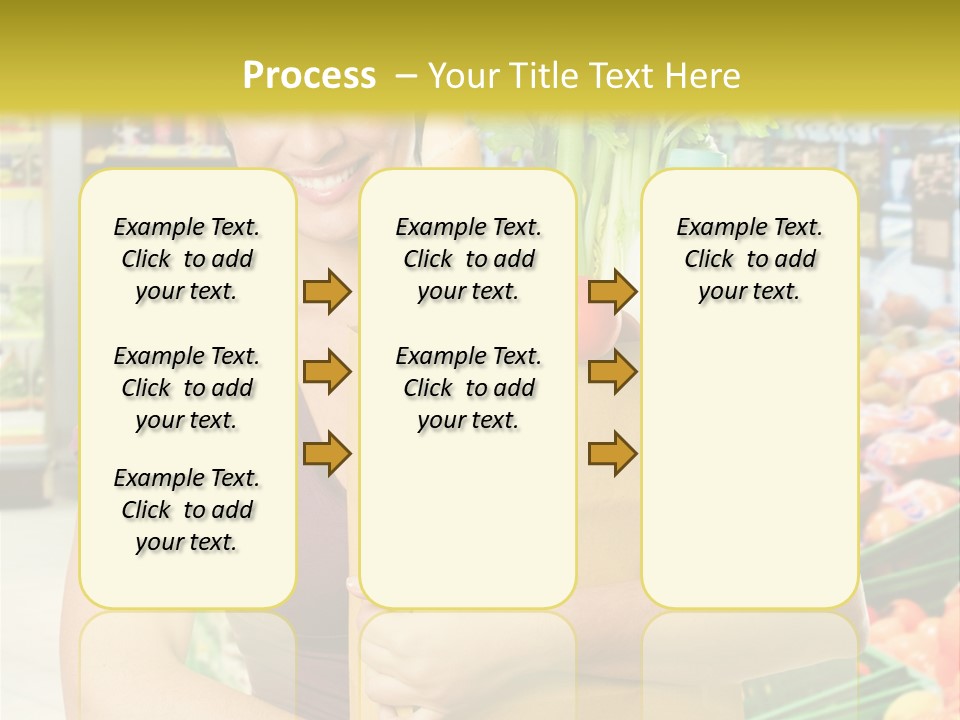 Process – Your Title Text Here

Example Text. Click to add your text.

Example Text. Click to add your text.

Example Text. Click to add your text.

Example Text. Click to add your text.

Example Text. Click to add your text.

Example Text. Click to add your text.